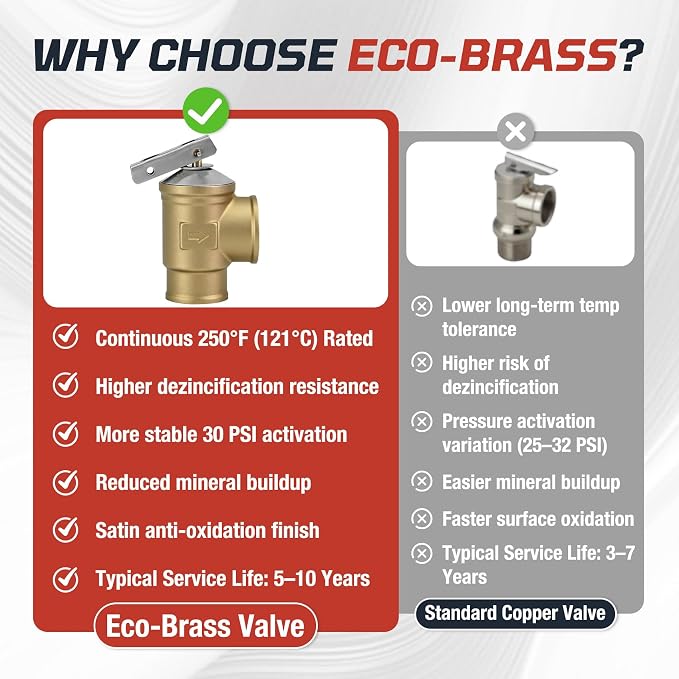 WHY CHOOSE ECO-BRASS?

Continuous 250°F (121°C) Rated

Higher dezincification resistance

More stable 30 PSI activation

Reduced mineral buildup

Satin anti-oxidation finish

Typical Service Life: 5–10 Years

Eco-Brass Valve

Lower long-term temp tolerance

Higher risk of dezincification

Pressure activation variation (25–32 PSI)

Easier mineral buildup

Faster surface oxidation

Typical Service Life: 3–7 Years

Standard Copper Valve